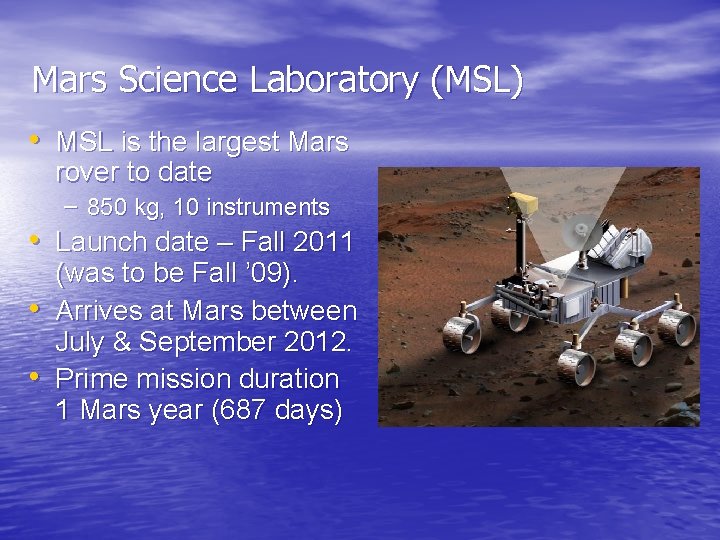 Mars Science Laboratory (MSL)

• MSL is the largest Mars rover to date
 – 850 kg, 10 instruments
• Launch date – Fall 2011 (was to be Fall ’09).
• Arrives at Mars between July & September 2012.
• Prime mission duration 1 Mars year (687 days)